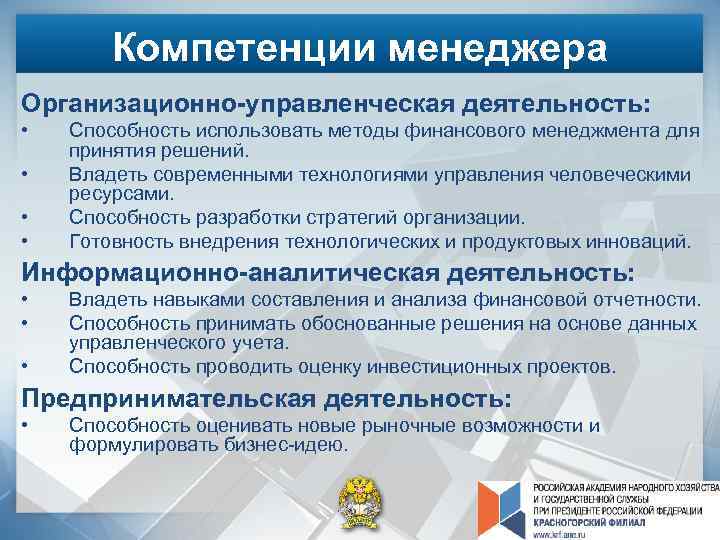 Компетенции менеджера

Организационно-управленческая деятельность:
• Способность использовать методы финансового менеджмента для принятия решений.
• Владеть современными технологиями управления человеческими ресурсами.
• Способность разработки стратегий организации.
• Готовность внедрения технологических и продуктовых инноваций.

Информационно-аналитическая деятельность:
• Владеть навыками составления и анализа финансовой отчетности.
• Способность принимать обоснованные решения на основе данных управленческого учета.
• Способность проводить оценку инвестиционных проектов.

Предпринимательская деятельность:
• Способность оценивать новые рыночные возможности и формулировать бизнес-идею.

РОССИЙСКАЯ АКАДЕМИЯ НАРОДНОГО ХОЗЯЙСТВА И ГОСУДАРСТВЕННОЙ СЛУЖБЫ ПРИ ПРЕЗИДЕНТЕ РОССИЙСКОЙ ФЕДЕРАЦИИ
КРАСНОГОРСКИЙ ФИЛИАЛ
www.krf.ane.ru